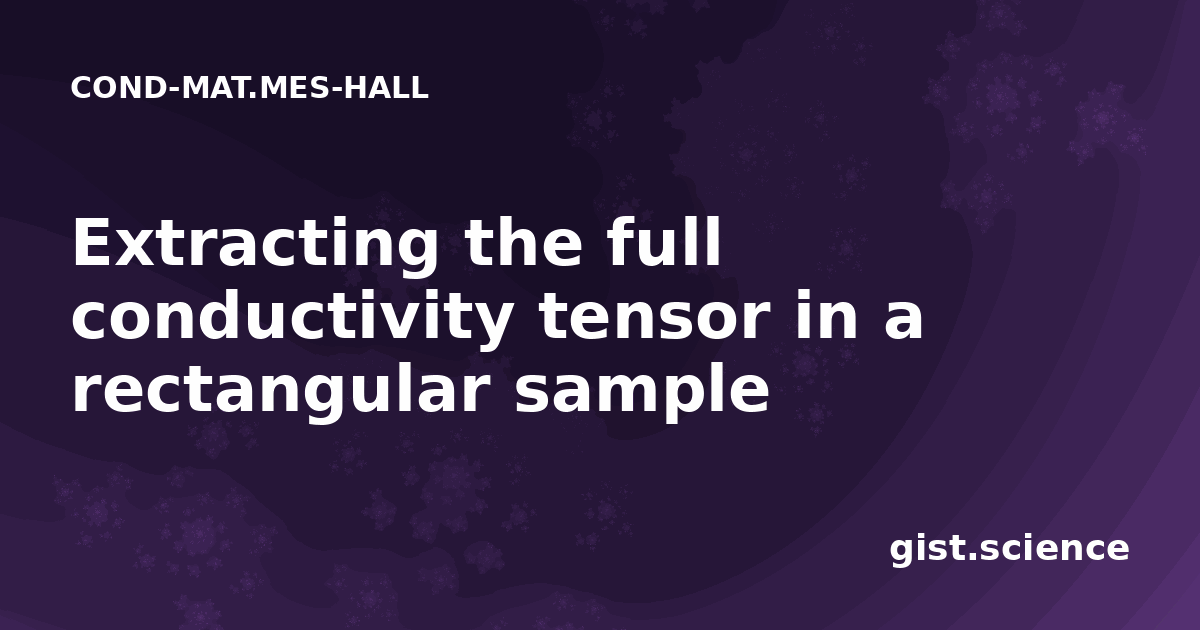 COND-MAT.MES-HALL

Extracting the full conductivity tensor in a rectangular sample

gist.science